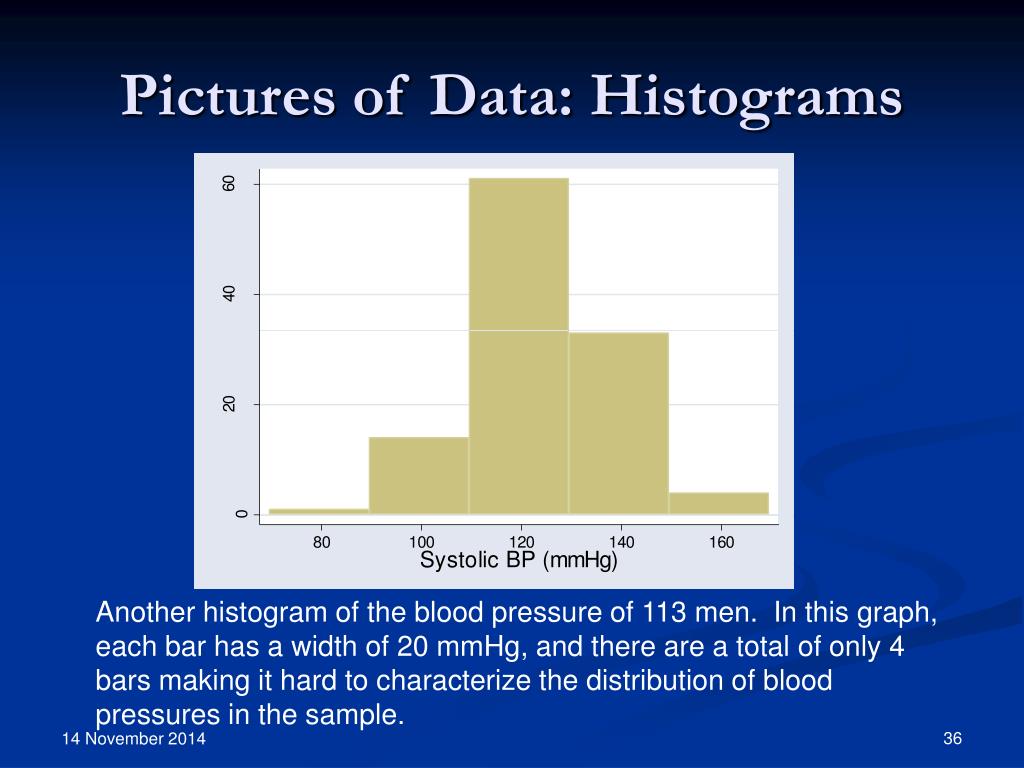 Pictures of Data: Histograms

60
40
20
0

80
100
120
140
160
Systolic BP (mmHg)

Another histogram of the blood pressure of 113 men. In this graph, each bar has a width of 20 mmHg, and there are a total of only 4 bars making it hard to characterize the distribution of blood pressures in the sample.

14 November 2014

36